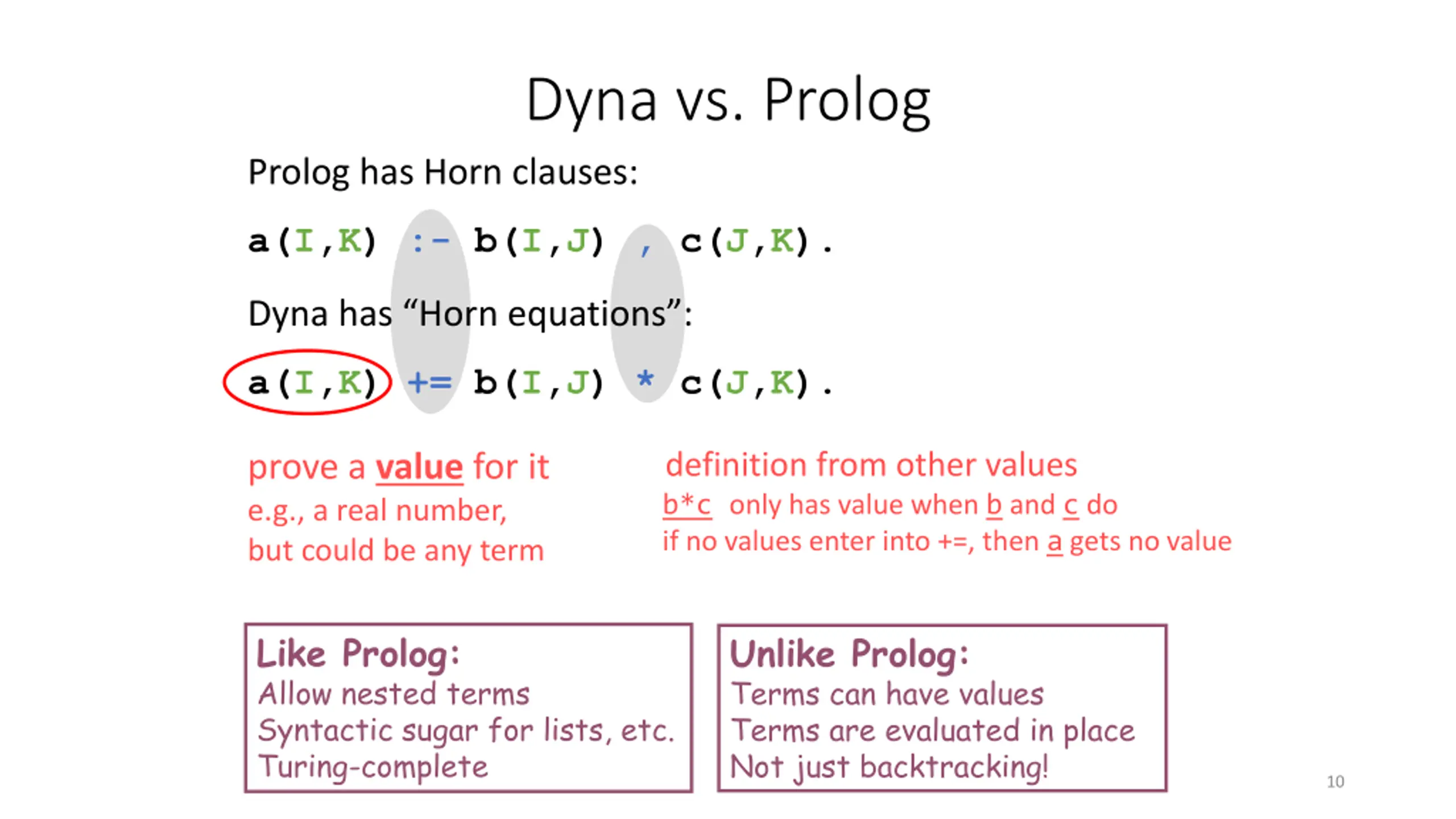 Dyna vs. Prolog

Prolog has Horn clauses:

a(I,K) :- b(I,J) , c(J,K).

Dyna has "Horn equations":

a(I,K) += b(I,J) * c(J,K).

prove a value for it
e.g., a real number,
but could be any term

definition from other values
b*c only has value when b and c do
if no values enter into +=, then a gets no value

Like Prolog:
Allow nested terms
Syntactic sugar for lists, etc.
Turing-complete

Unlike Prolog:
Terms can have values
Terms are evaluated in place
Not just backtracking!

10